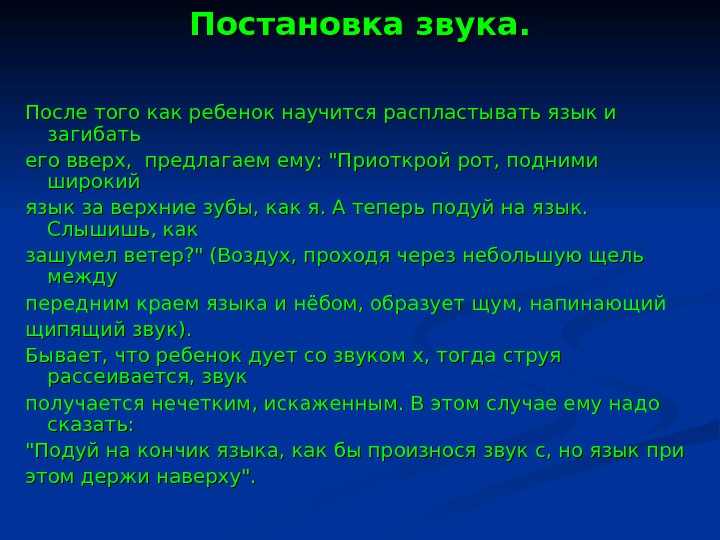 Постановка звука.

После того как ребенок научится распластывать язык и загибать
его вверх, предлагаем ему: "Приоткрой рот, подними широкий
язык за верхние зубы, как я. А теперь подуй на язык. Слышишь, как
зашумел ветер?" (Воздух, проходя через небольшую щель между
передним краем языка и нёбом, образует щум, напинающий
щипящий звук).
Бывает, что ребенок дует со звуком х, тогда струя рассеивается, звук
получается нечетким, искаженным. В этом случае ему надо сказать:
"Подуй на кончик языка, как бы произнося звук с, но язык при
этом держи наверху".